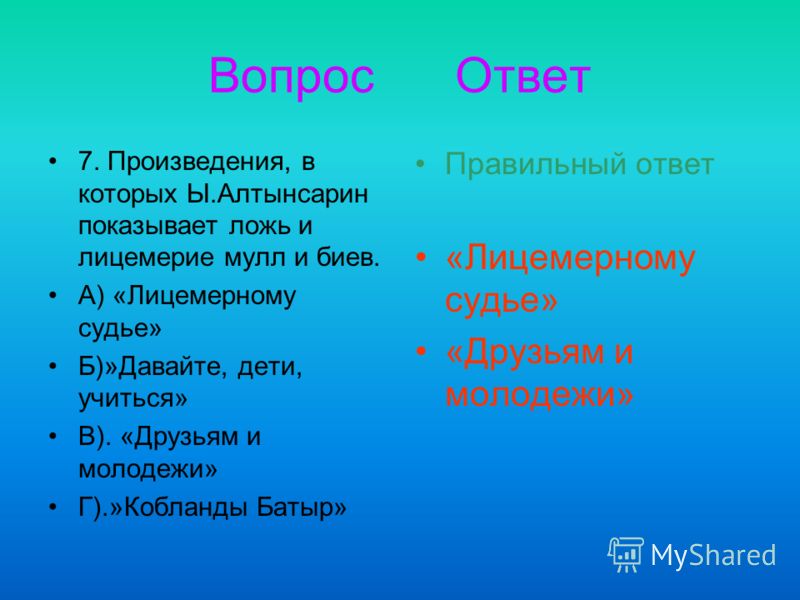 Вопрос Ответ

• 7. Произведения, в которых Ы.Алтынсарин показывает ложь и лицемерие мулл и биев.
• А) «Лицемерному судье»
• Б)»Давайте, дети, учиться»
• В). «Друзьям и молодежи»
• Г).»Кобланды Батыр»

• Правильный ответ

• «Лицемерному судье»
• «Друзьям и молодежи»

MyShared